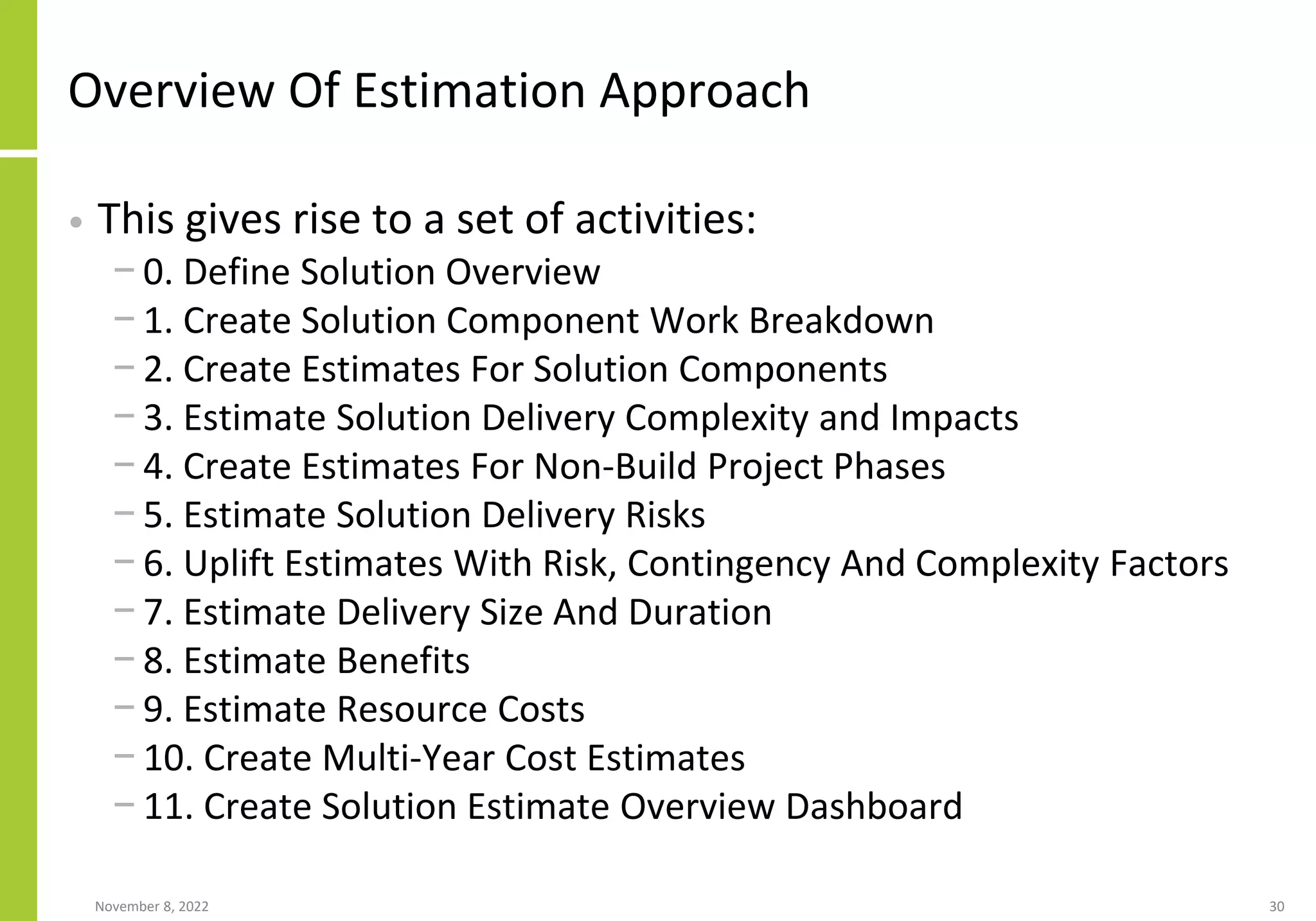 Overview Of Estimation Approach

• This gives rise to a set of activities:
– 0. Define Solution Overview
– 1. Create Solution Component Work Breakdown
– 2. Create Estimates For Solution Components
– 3. Estimate Solution Delivery Complexity and Impacts
– 4. Create Estimates For Non-Build Project Phases
– 5. Estimate Solution Delivery Risks
– 6. Uplift Estimates With Risk, Contingency And Complexity Factors
– 7. Estimate Delivery Size And Duration
– 8. Estimate Benefits
– 9. Estimate Resource Costs
– 10. Create Multi-Year Cost Estimates
– 11. Create Solution Estimate Overview Dashboard

November 8, 2022

30